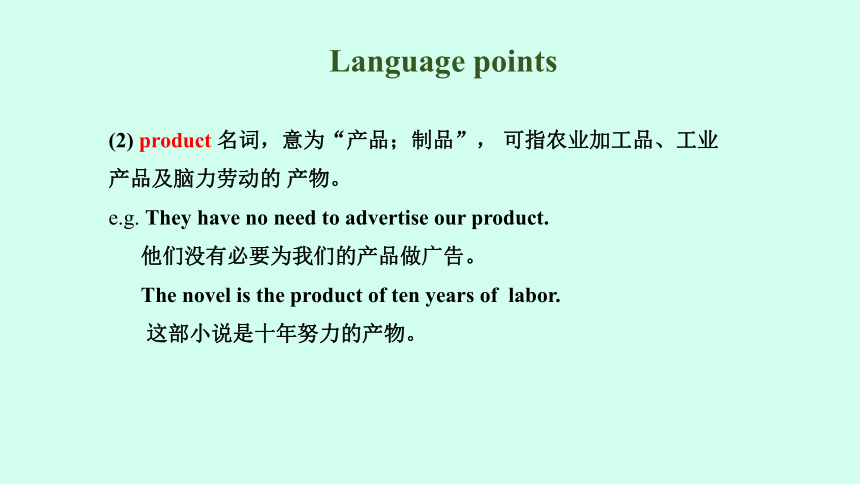 Language points

(2) product 名词，意为“产品；制品”， 可指农业加工品、工业产品及脑力劳动的 产物。

e.g. They have no need to advertise our product.

他们没有必要为我们的产品做广告。

The novel is the product of ten years of labor.

这部小说是十年努力的产物。